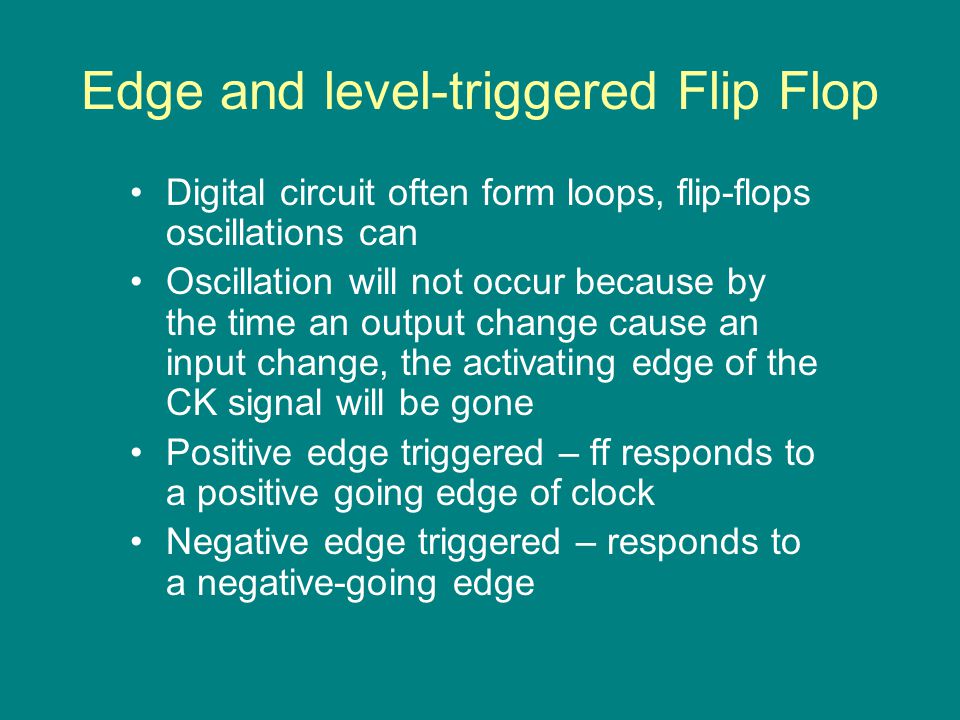 Edge and level-triggered Flip Flop

• Digital circuit often form loops, flip-flops oscillations can

• Oscillation will not occur because by the time an output change cause an input change, the activating edge of the CK signal will be gone

• Positive edge triggered – ff responds to a positive going edge of clock

• Negative edge triggered – responds to a negative-going edge